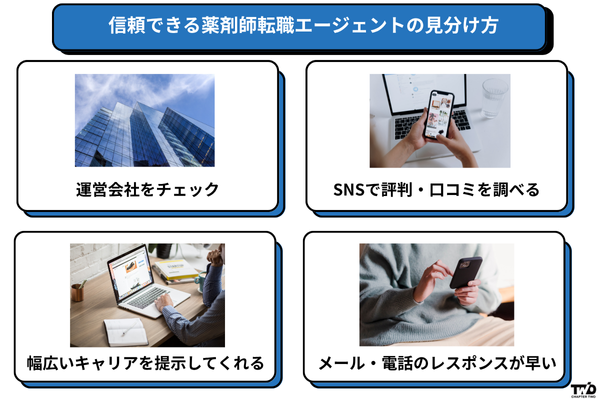 信頼できる薬剤師転職エージェントの見分け方

運営会社をチェック

SNSで評判・口コミを調べる

幅広いキャリアを提示してくれる

メール・電話のレスポンスが早い

TWO
CHAPTER TWO